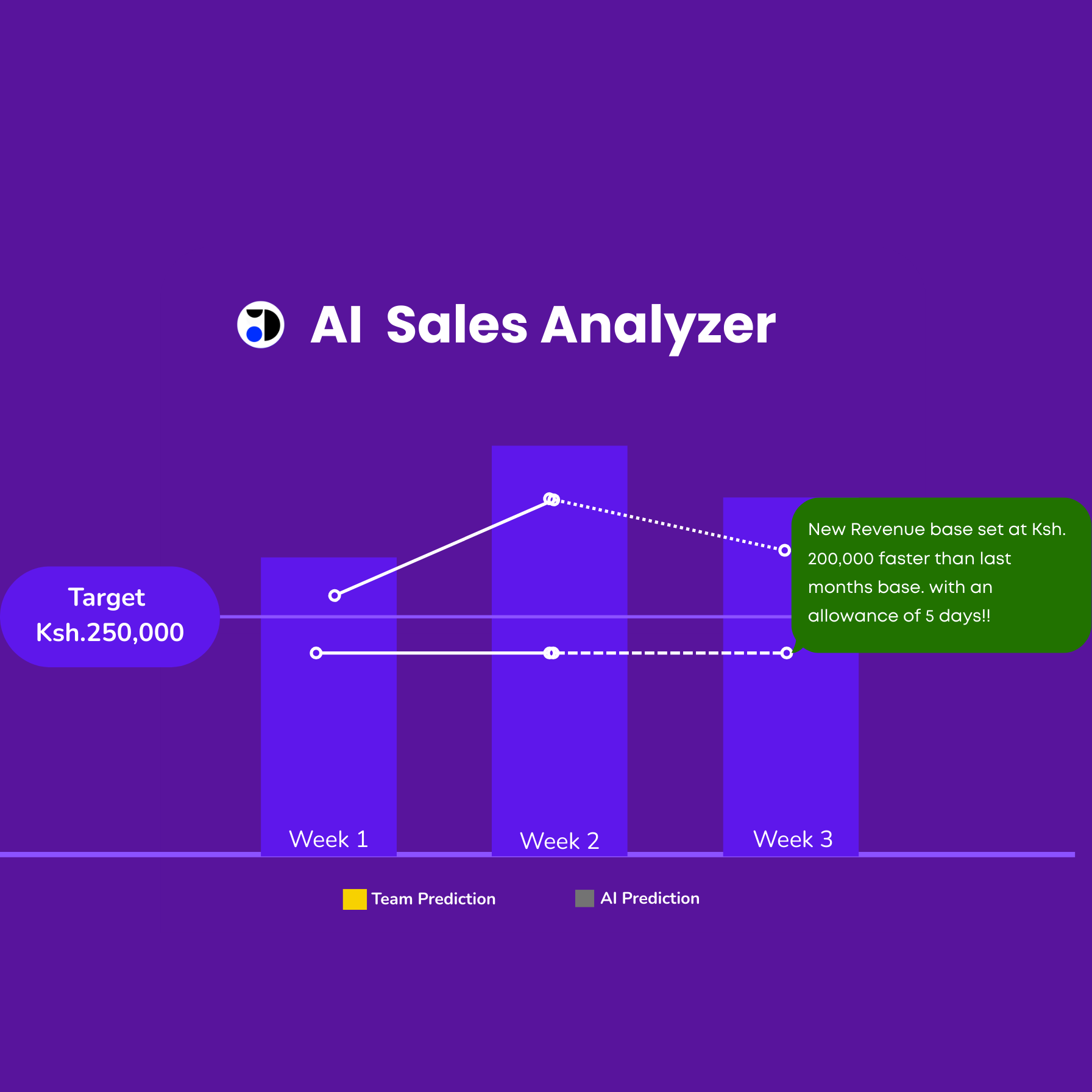 AI Sales Analyzer

Target
Ksh.250,000

New Revenue base set at Ksh. 200,000 faster than last months base. with an allowance of 5 days!!

Week 1

Week 2

Week 3

Team Prediction

AI Prediction